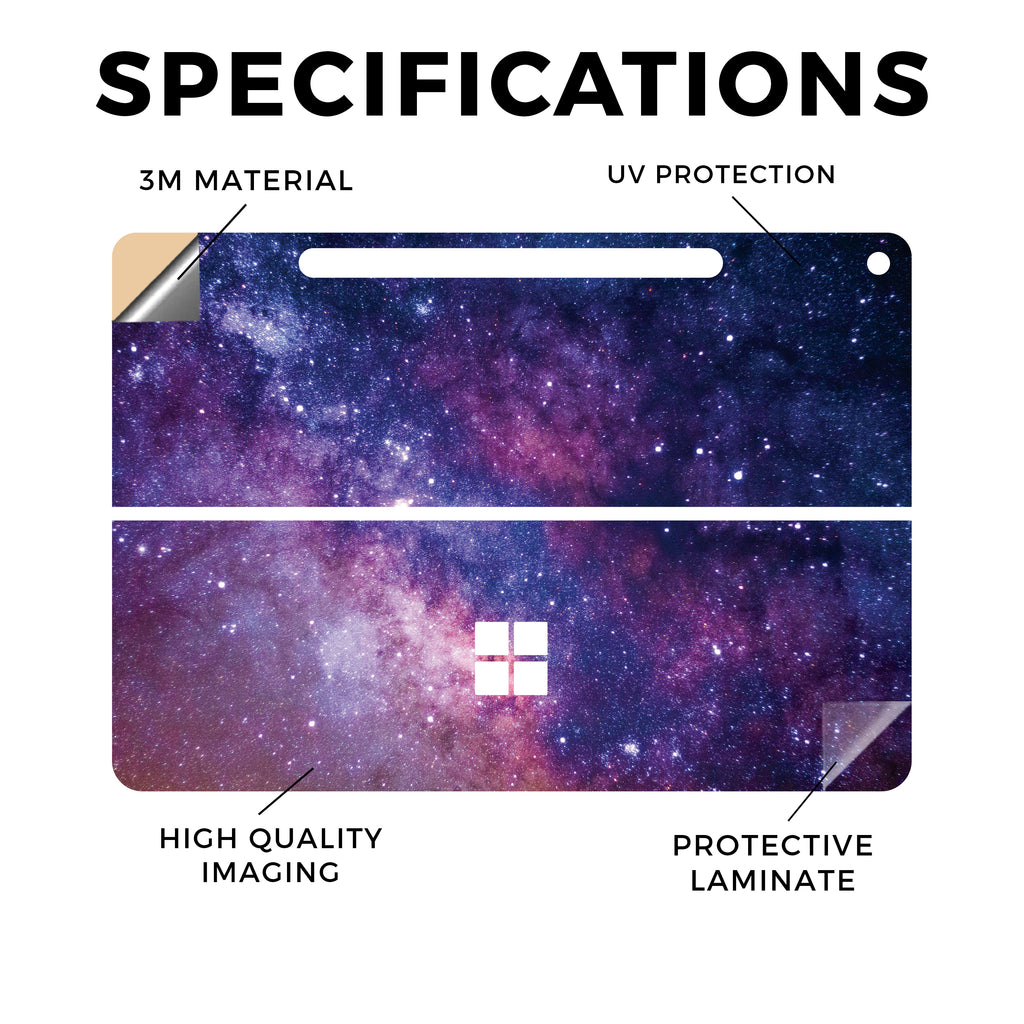 SPECIFICATIONS

3M MATERIAL

UV PROTECTION

HIGH QUALITY IMAGING

PROTECTIVE LAMINATE